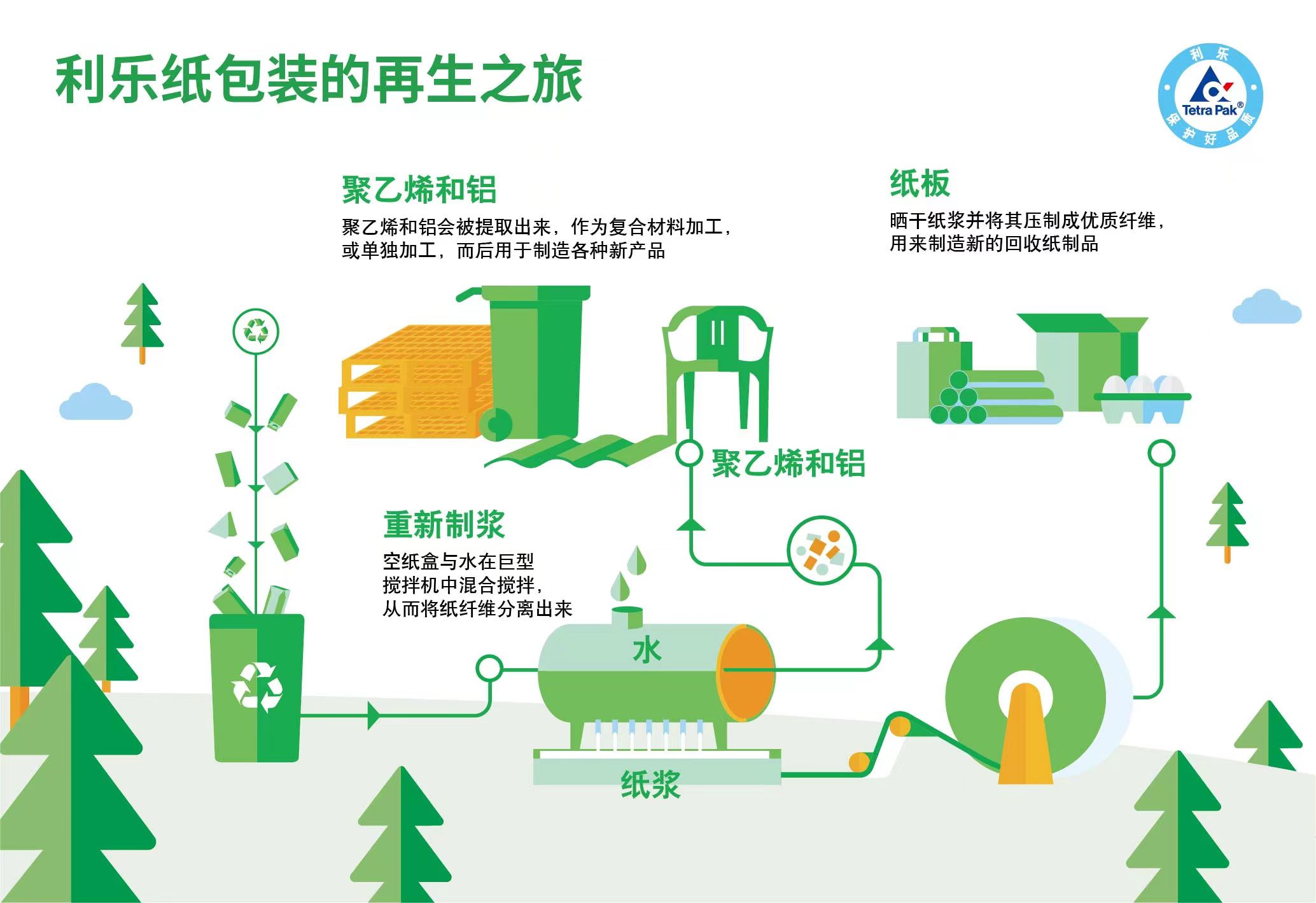 利乐纸包装的再生之旅

利乐
Tetra Pak®
保护好品质

聚乙烯和铝

聚乙烯和铝会被提取出来，作为复合材料加工，或单独加工，而后用于制造各种新产品

纸板

晒干纸浆并将其压制成优质纤维，用来制造新的回收纸制品

聚乙烯和铝

重新制浆

空纸盒与水在巨型搅拌机中混合搅拌，从而将纸纤维分离出来

水

纸浆